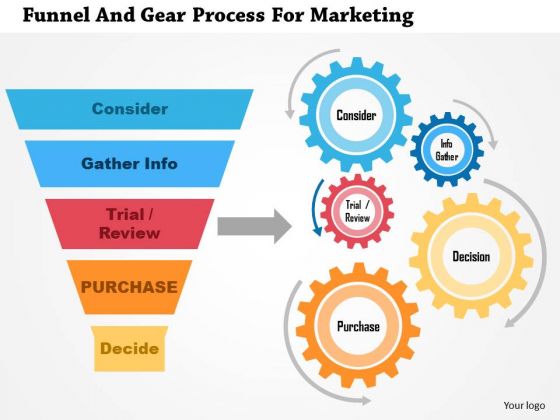 Funnel And Gear Process For Marketing

Consider

Gather Info

Trial / Review

PURCHASE

Decide

Consider

Info Gather

Trial / Review

Decision

Purchase

Your logo